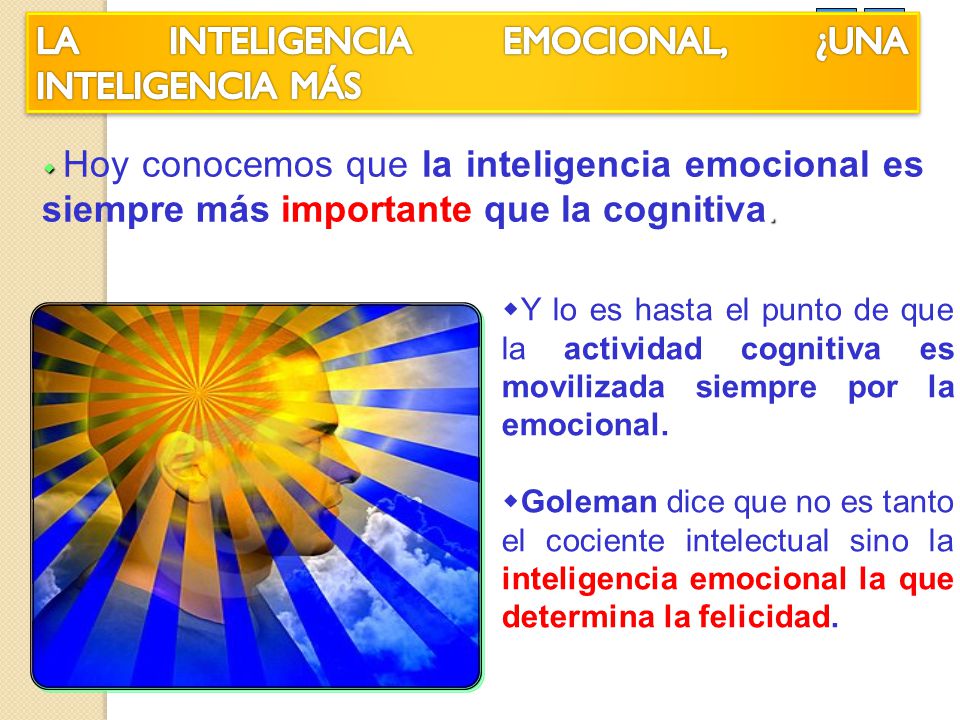 LA INTELIGENCIA EMOCIONAL, ¿UNA INTELIGENCIA MÁS

Hoy conocemos que la inteligencia emocional es siempre más importante que la cognitiva.

Y lo es hasta el punto de que la actividad cognitiva es movilizada siempre por la emocional.

Goleman dice que no es tanto el cociente intelectual sino la inteligencia emocional la que determina la felicidad.